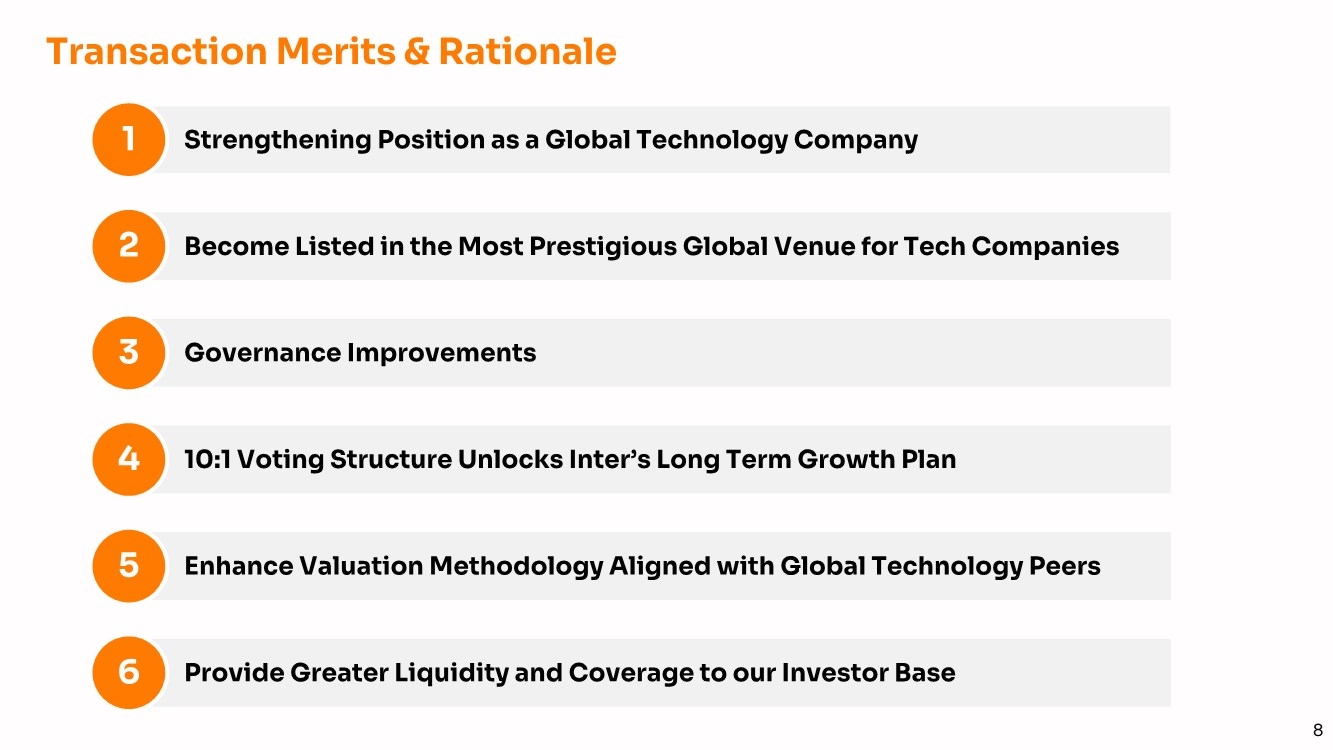 Transaction Merits & Rationale

1 Strengthening Position as a Global Technology Company

2 Become Listed in the Most Prestigious Global Venue for Tech Companies

3 Governance Improvements

4 10:1 Voting Structure Unlocks Inter's Long Term Growth Plan

5 Enhance Valuation Methodology Aligned with Global Technology Peers

6 Provide Greater Liquidity and Coverage to our Investor Base

8